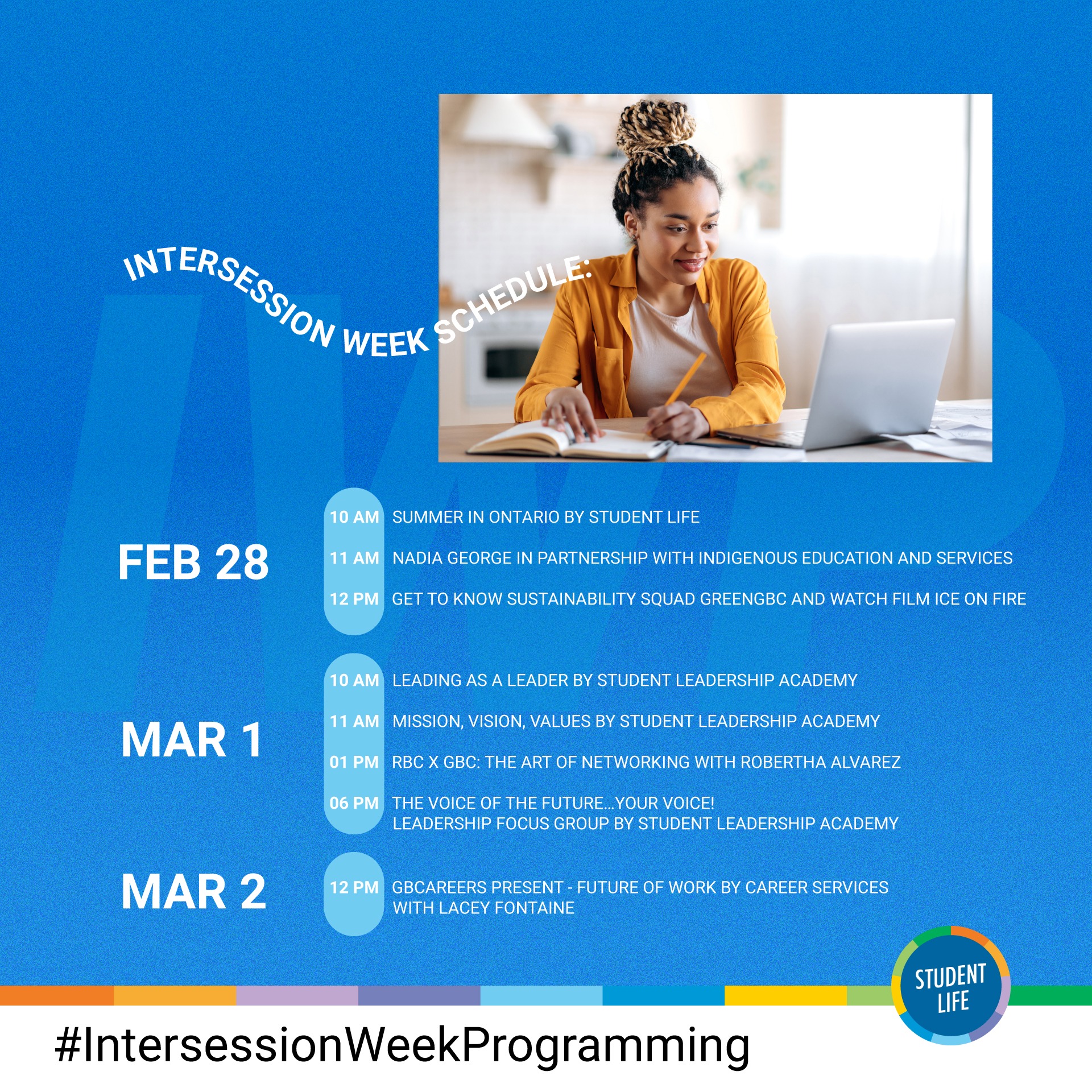 INTERSESSION WEEK SCHEDULE:

FEB 28

10 AM SUMMER IN ONTARIO BY STUDENT LIFE

11 AM NADIA GEORGE IN PARTNERSHIP WITH INDIGENOUS EDUCATION AND SERVICES

12 PM GET TO KNOW SUSTAINABILITY SQUAD GREENGBC AND WATCH FILM ICE ON FIRE

MAR 1

10 AM LEADING AS A LEADER BY STUDENT LEADERSHIP ACADEMY

11 AM MISSION, VISION, VALUES BY STUDENT LEADERSHIP ACADEMY

01 PM RBC X GBC: THE ART OF NETWORKING WITH ROBERTHA ALVAREZ

06 PM THE VOICE OF THE FUTURE...YOUR VOICE! LEADERSHIP FOCUS GROUP BY STUDENT LEADERSHIP ACADEMY

MAR 2

12 PM GBCAREERS PRESENT - FUTURE OF WORK BY CAREER SERVICES WITH LACEY FONTAINE

STUDENT LIFE

#IntersessionWeekProgramming